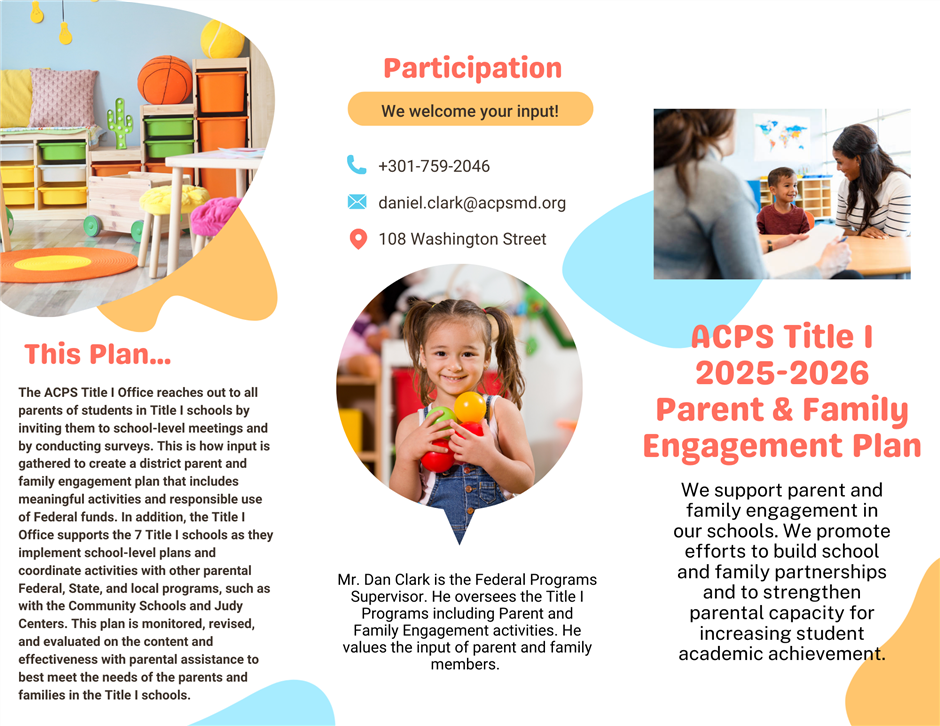 This Plan...

The ACPS Title I Office reaches out to all parents of students in Title I schools by inviting them to school-level meetings and by conducting surveys. This is how input is gathered to create a district parent and family engagement plan that includes meaningful activities and responsible use of Federal funds. In addition, the Title I Office supports the 7 Title I schools as they implement school-level plans and coordinate activities with other parental Federal, State, and local programs, such as with the Community Schools and Judy Centers. This plan is monitored, revised, and evaluated on the content and effectiveness with parental assistance to best meet the needs of the parents and families in the Title I schools.

Participation

We welcome your input!

+301-759-2046

daniel.clark@acpsmd.org

108 Washington Street

Mr. Dan Clark is the Federal Programs Supervisor. He oversees the Title I Programs including Parent and Family Engagement activities. He values the input of parent and family members.

ACPS Title I 2025-2026 Parent & Family Engagement Plan

We support parent and family engagement in our schools. We promote efforts to build school and family partnerships and to strengthen parental capacity for increasing student academic achievement.